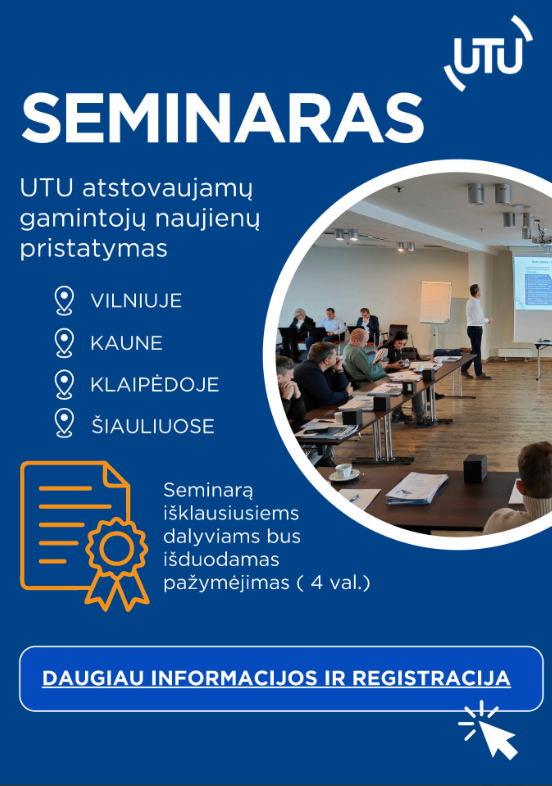 UTU

SEMINARAS

UTU atstovaujamų gamintojų naujienų pristatymas

VILNIUJE

KAUNE

KLAIPĖDOJE

ŠIAULIUOSE

Seminarą išklausiusiems dalyviams bus išduodamas pažymėjimas ( 4 val.)

DAUGIAU INFORMACIJOS IR REGISTRACIJA